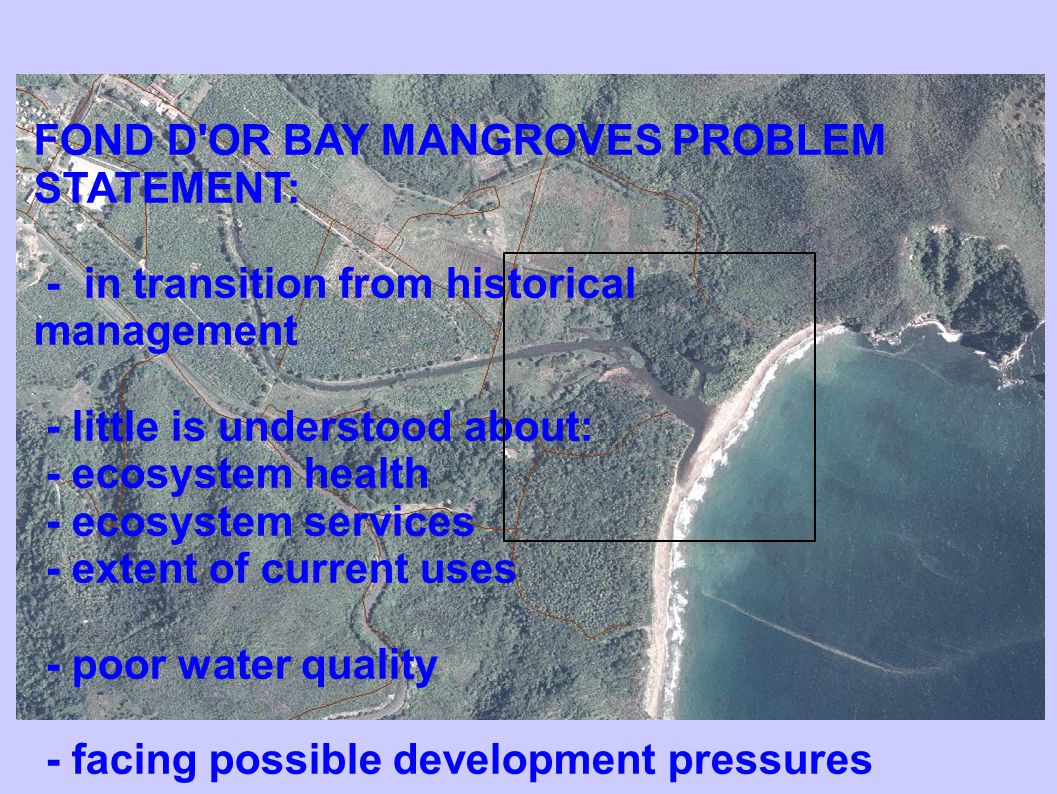 FOND D'OR BAY MANGROVES PROBLEM STATEMENT:

- in transition from historical management

- little is understood about:
- ecosystem health
- ecosystem services
- extent of current uses

- poor water quality

- facing possible development pressures